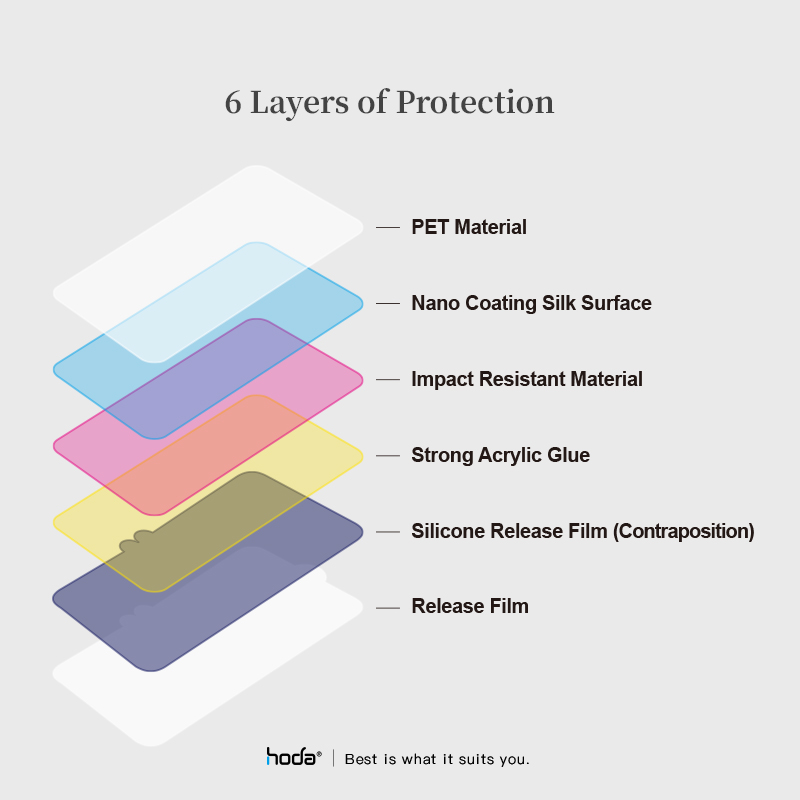 6 Layers of Protection

PET Material

Nano Coating Silk Surface

Impact Resistant Material

Strong Acrylic Glue

Silicone Release Film (Contraposition)

Release Film

hoda® | Best is what it suits you.